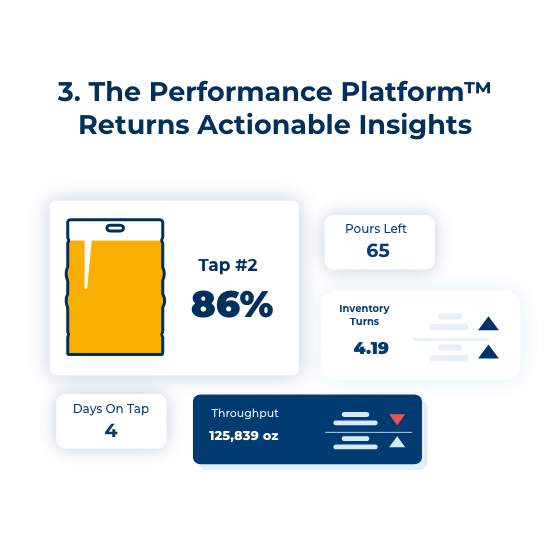 3. The Performance Platform™ Returns Actionable Insights

Tap #2
86%

Pours Left
65

Inventory Turns
4.19

Days On Tap
4

Throughput
125,839 oz